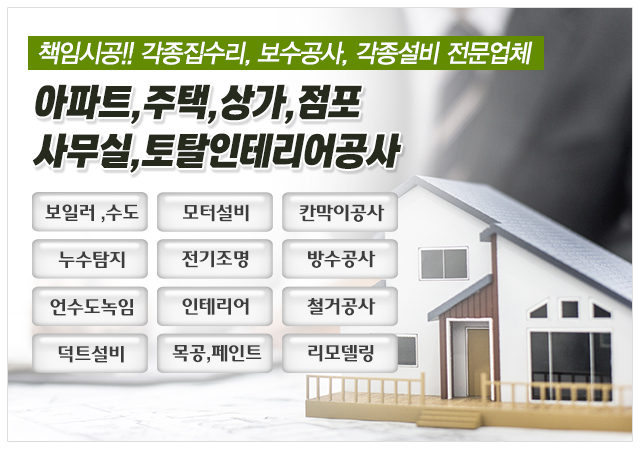 책임시공!! 각종집수리, 보수공사, 각종설비 전문업체

아파트,주택,상가,점포
사무실,토탈인테리어공사

보일러 ,수도
모터설비
칸막이공사
누수탐지
전기조명
방수공사
언수도녹임
인테리어
철거공사
덕트설비
목공,페인트
리모델링